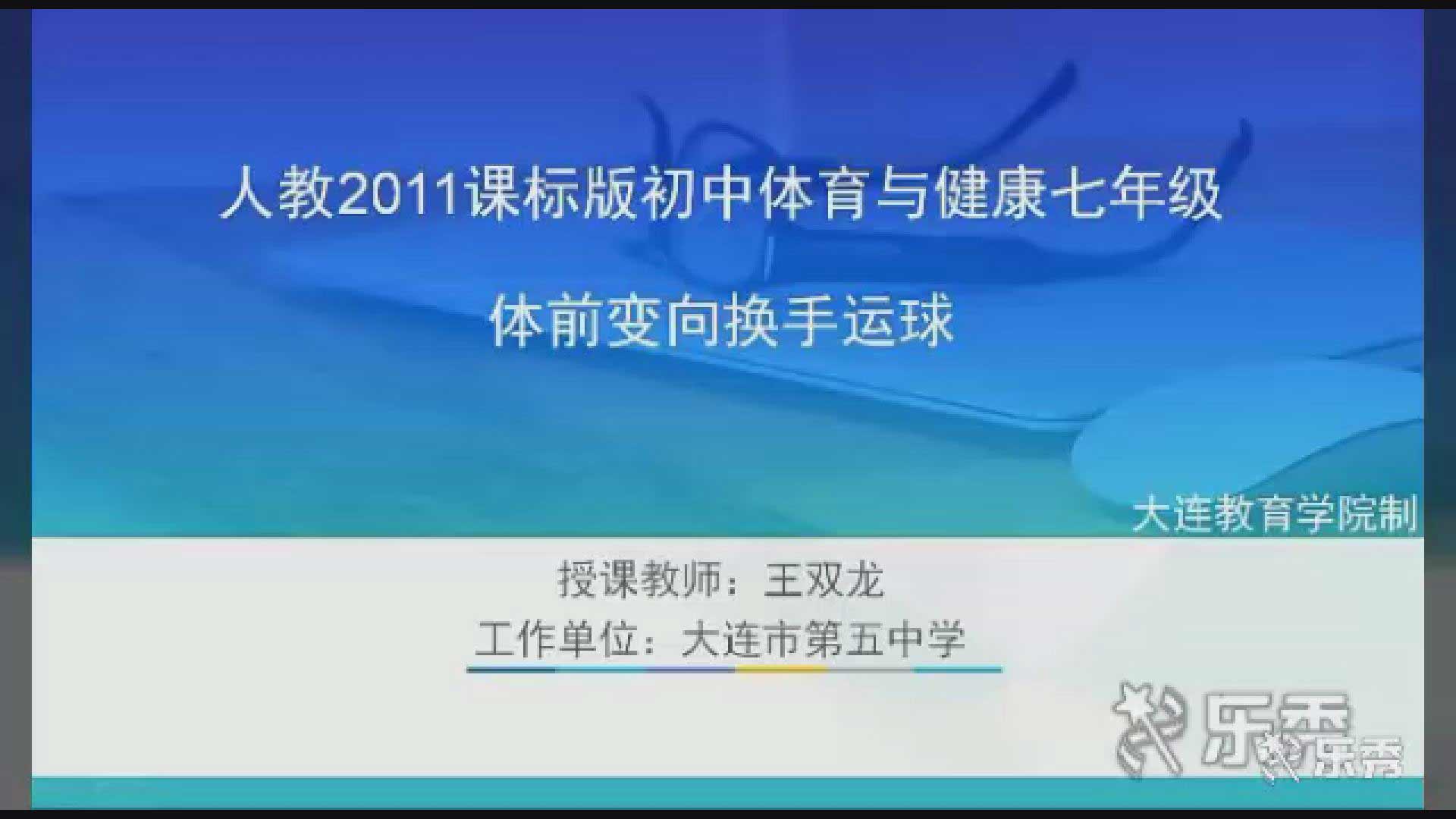 人教2011课标版初中体育与健康七年级

体前变向换手运球

大连教育学院制

授课教师：王双龙

工作单位：大连市第五中学

乐秀

乐秀